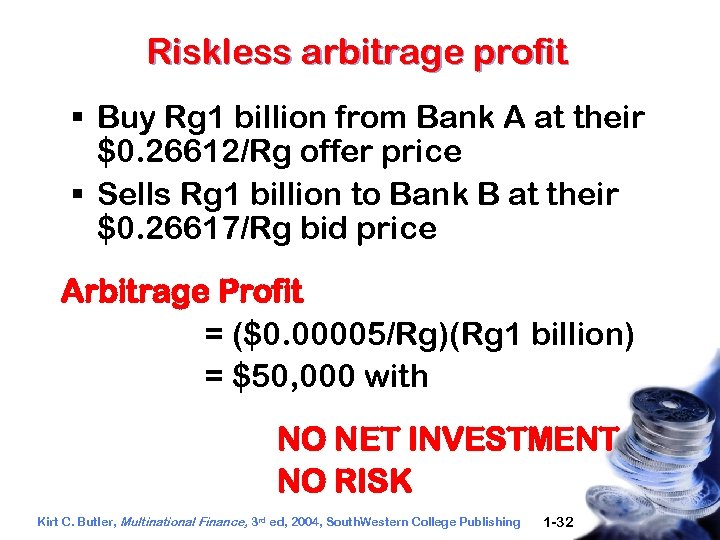 Riskless arbitrage profit

▪ Buy Rg1 billion from Bank A at their \$0.26612/Rg offer price

▪ Sells Rg1 billion to Bank B at their \$0.26617/Rg bid price

Arbitrage Profit

= (\$0.00005/Rg)(Rg1 billion)

= \$50,000 with

NO NET INVESTMENT

NO RISK

Kirt C. Butler, Multinational Finance, 3rd ed, 2004, SouthWestern College Publishing 1-32